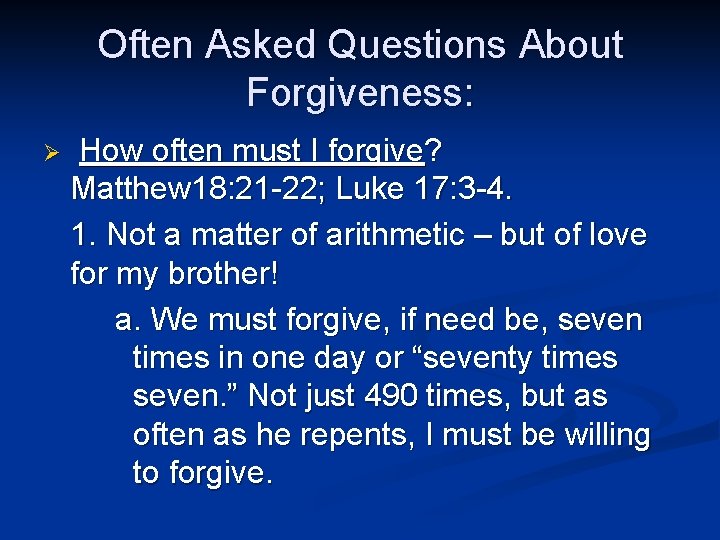 Often Asked Questions About Forgiveness:

➢ How often must I forgive? Matthew18:21-22; Luke 17:3-4.

1. Not a matter of arithmetic – but of love for my brother!

a. We must forgive, if need be, seven times in one day or "seventy times seven." Not just 490 times, but as often as he repents, I must be willing to forgive.